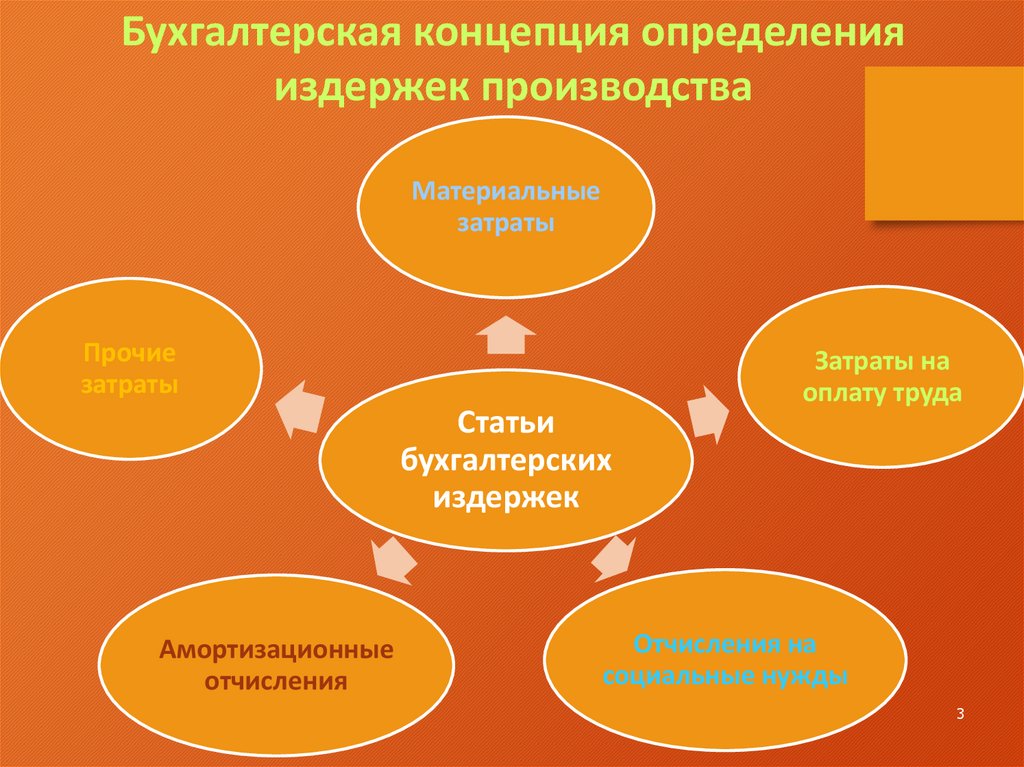 Бухгалтерская концепция определения издержек производства

Материальные затраты

Прочие затраты

Затраты на оплату труда

Статьи бухгалтерских издержек

Амортизационные отчисления

Отчисления на социальные нужды

3